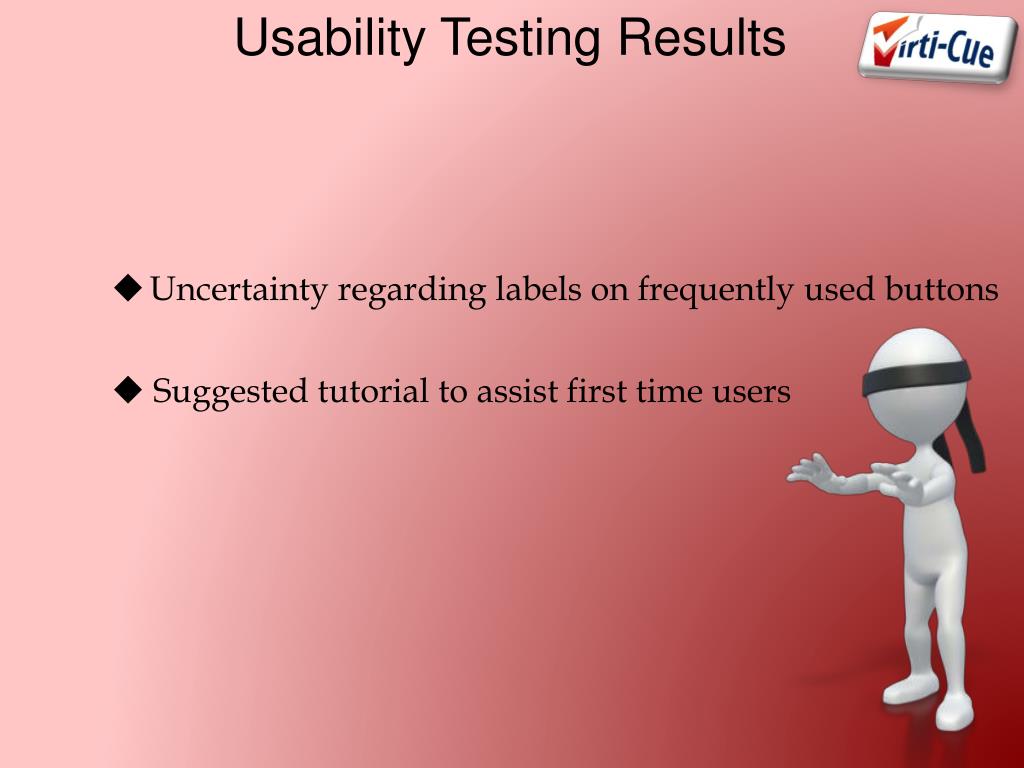 Usability Testing Results

Virti-Cue

◆ Uncertainty regarding labels on frequently used buttons

◆ Suggested tutorial to assist first time users